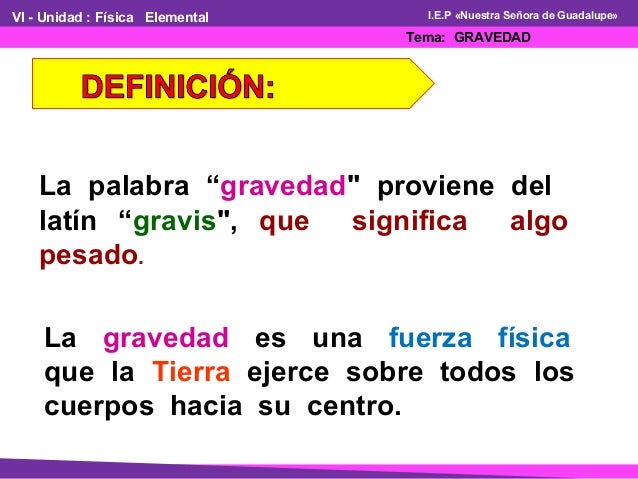 VI - Unidad : Física Elemental

I.E.P «Nuestra Señora de Guadalupe»

Tema: GRAVEDAD

DEFINICIÓN:

La palabra “gravedad" proviene del latín “gravis", que significa algo pesado.

La gravedad es una fuerza física que la Tierra ejerce sobre todos los cuerpos hacia su centro.